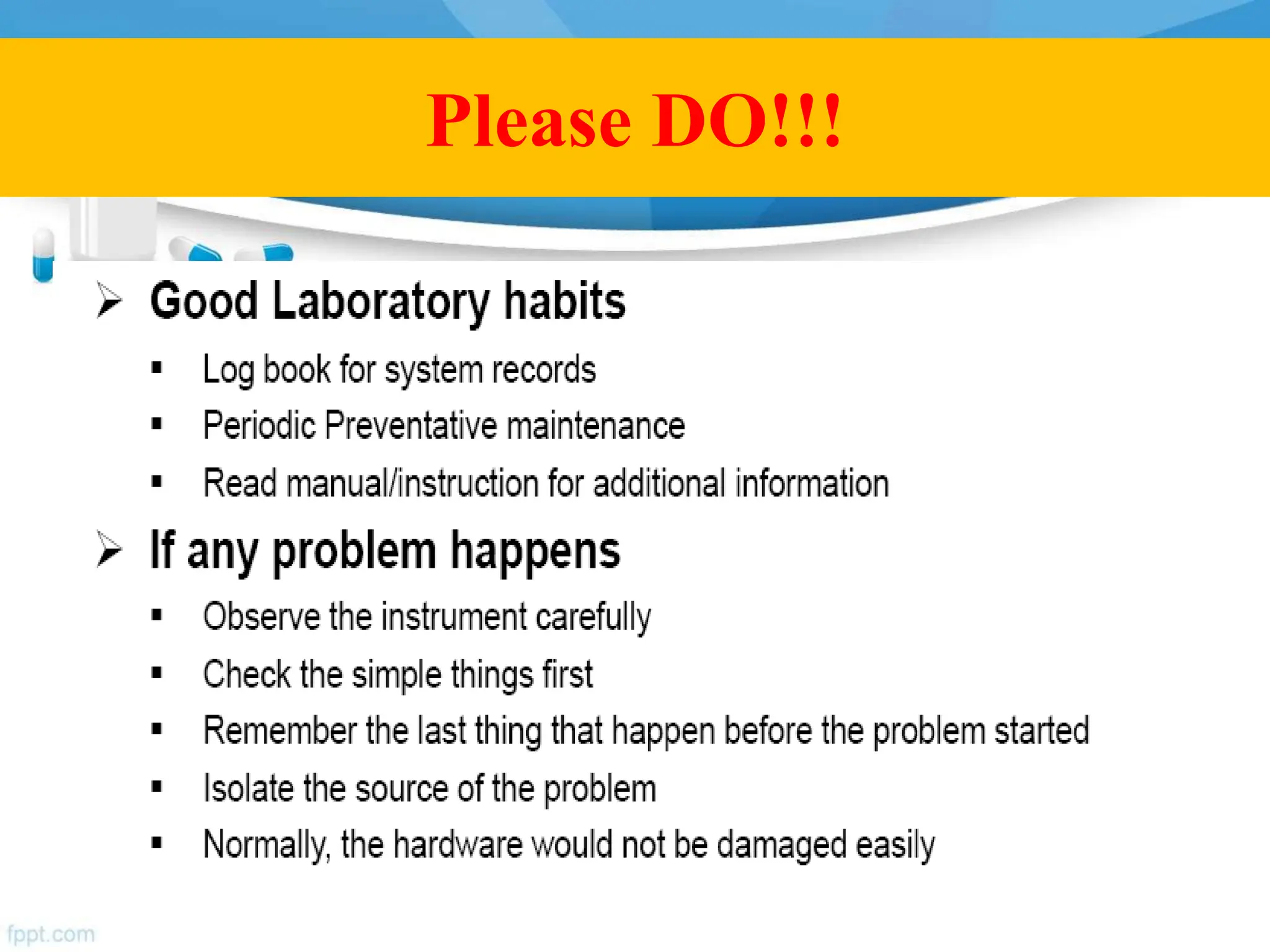 Please DO!!!

➢ Good Laboratory habits

▪ Log book for system records
▪ Periodic Preventative maintenance
▪ Read manual/instruction for additional information

➢ If any problem happens

▪ Observe the instrument carefully
▪ Check the simple things first
▪ Remember the last thing that happen before the problem started
▪ Isolate the source of the problem
▪ Normally, the hardware would not be damaged easily

fppt.com